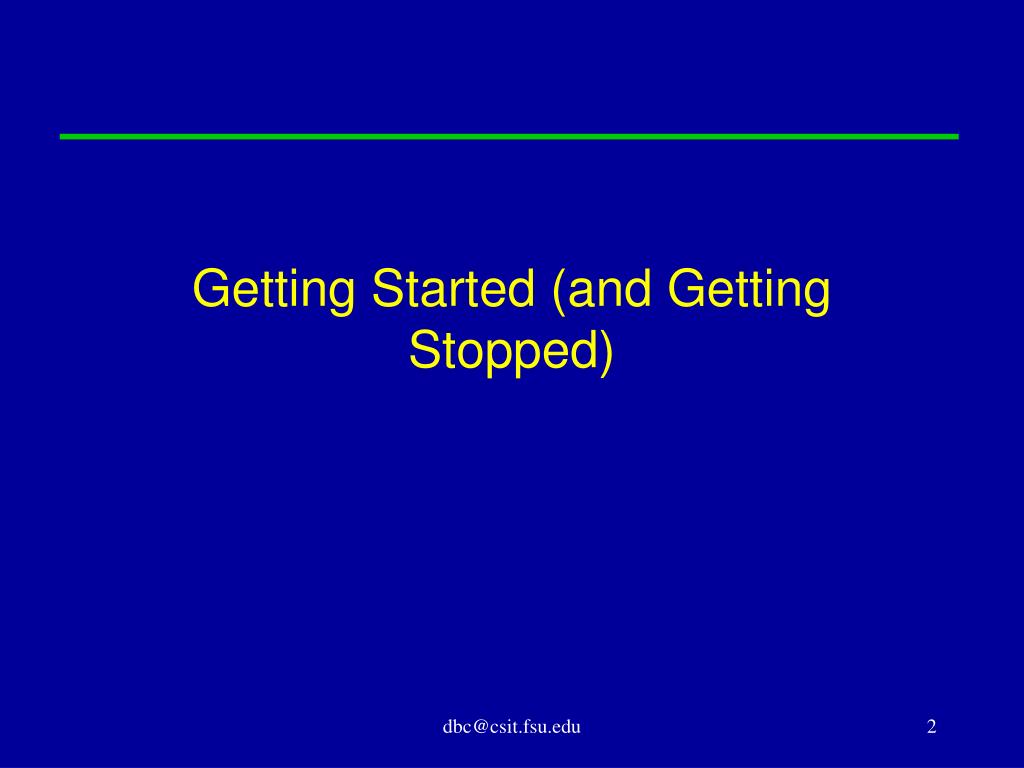 Getting Started (and Getting Stopped)

dbc@csit.fsu.edu

2